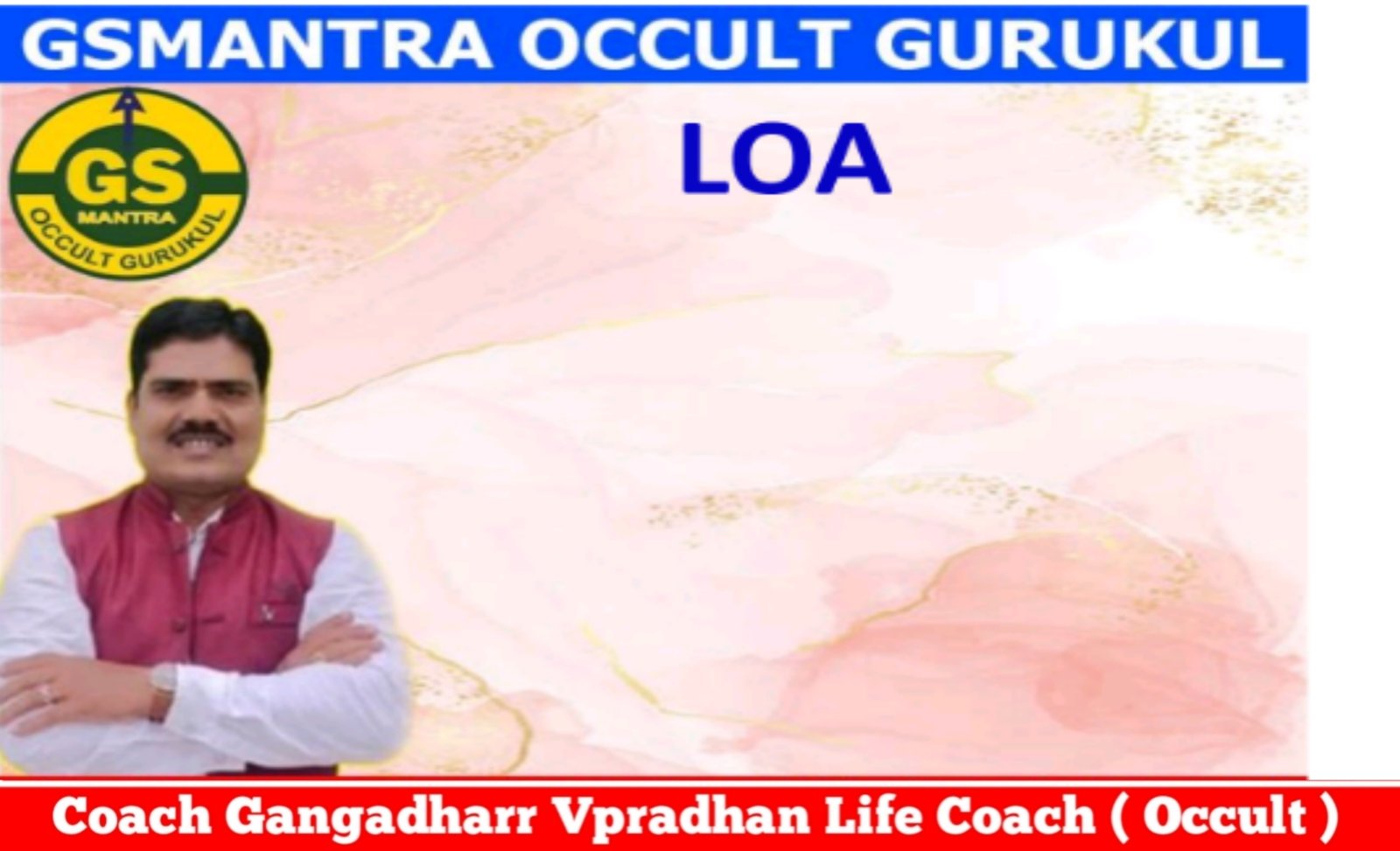 GSMANTRA OCCULT GURUKUL

GS MANTRA OCCULT GURUKUL

LOA

Coach Gangadharr Vpradhan Life Coach ( Occult )